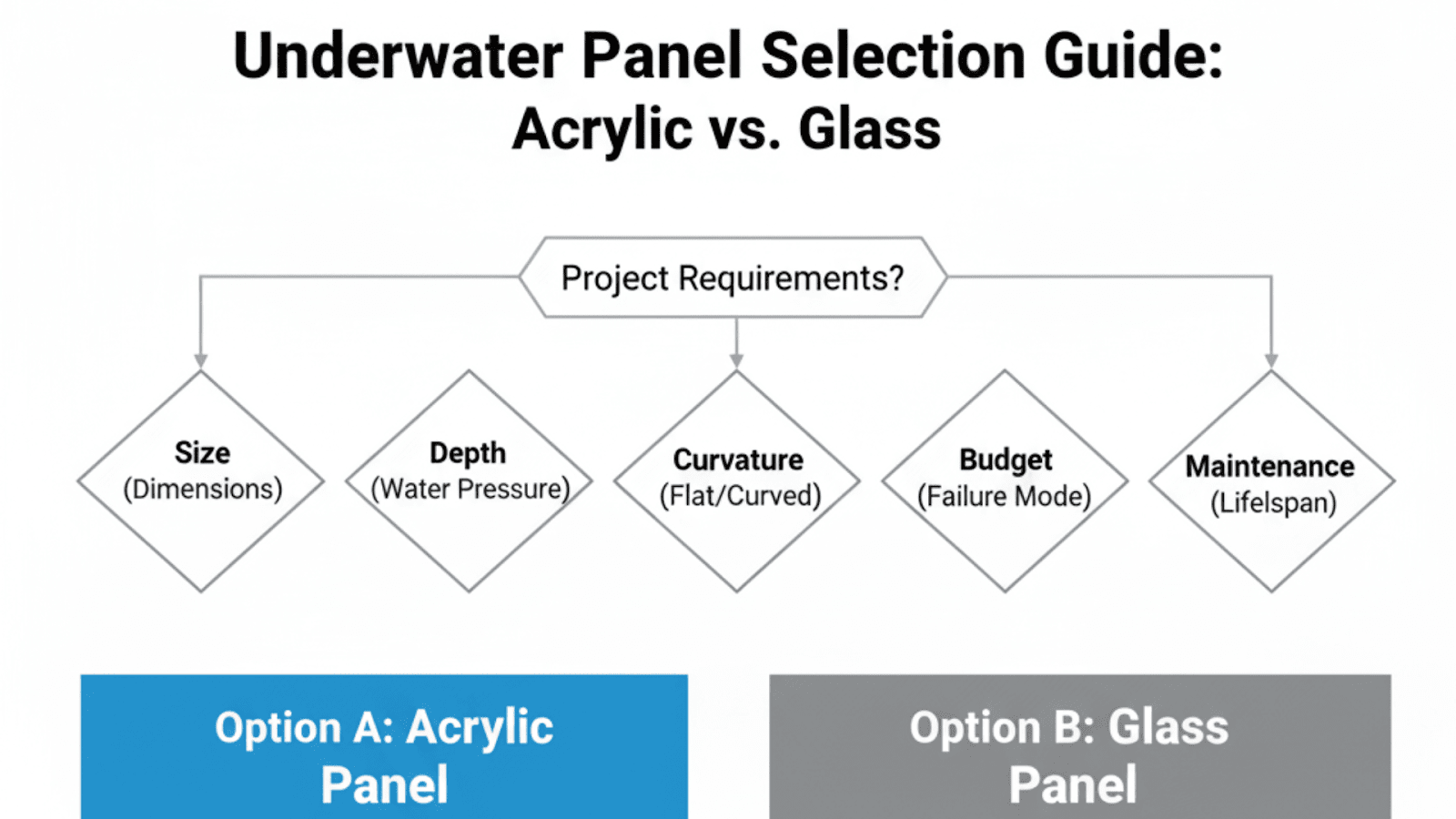 Underwater Panel Selection Guide: Acrylic vs. Glass

Project Requirements?

Size (Dimensions)

Depth (Water Pressure)

Curvature (Flat/Curved)

Budget (Failure Mode)

Maintenance (Lifelspan)

Option A: Acrylic Panel

Option B: Glass Panel